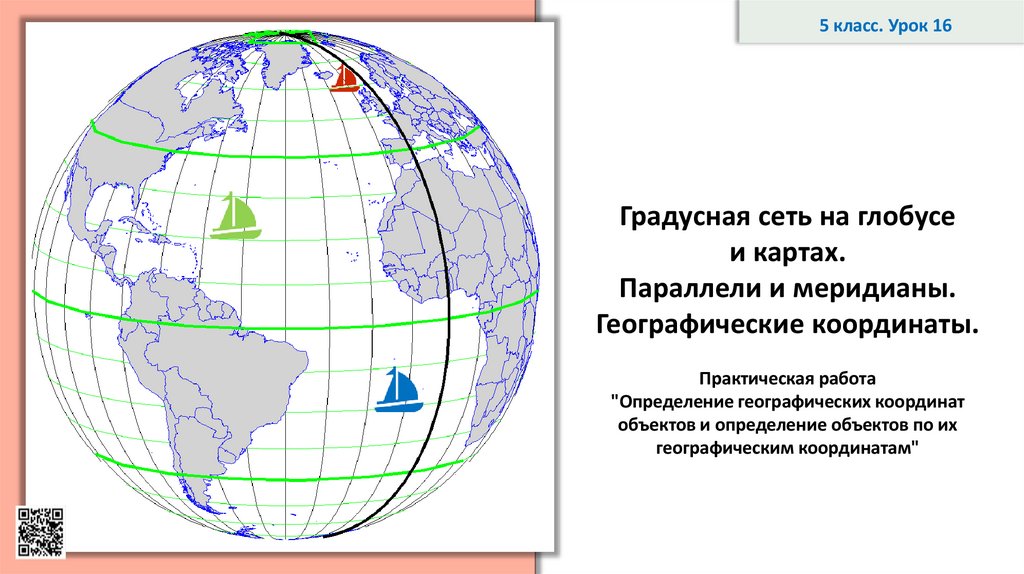 5 класс. Урок 16

Градусная сеть на глобусе и картах.
Параллели и меридианы.
Географические координаты.

Практическая работа
"Определение географических координат объектов и определение объектов по их географическим координатам"